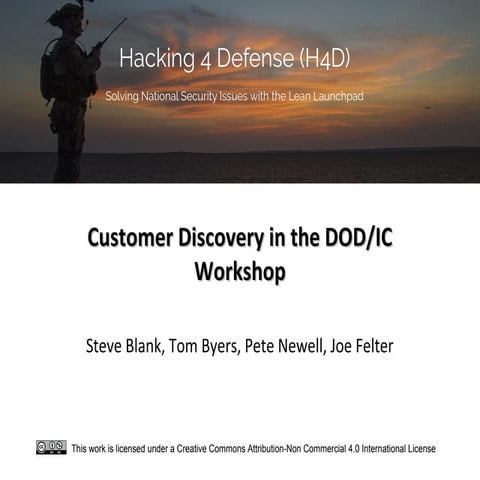 Hacking 4 Defense (H4D)

Solving National Security Issues with the Lean Launchpad

Customer Discovery in the DOD/IC Workshop

Steve Blank, Tom Byers, Pete Newell, Joe Felter

This work is licensed under a Creative Commons Attribution-Non Commercial 4.0 International License